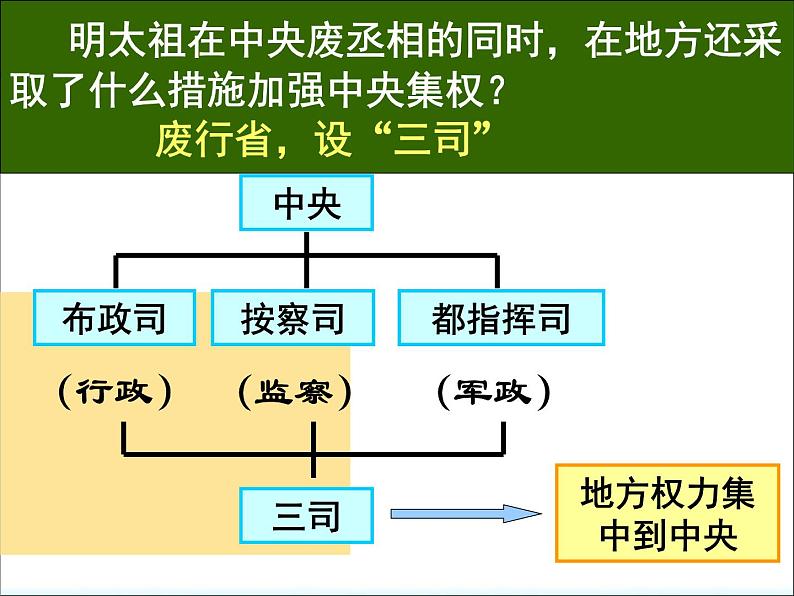 明太祖在中央废丞相的同时，在地方还采取了什么措施加强中央集权？

废行省，设“三司”

中央

布政司

按察司

都指挥司

（行政）

（监察）

（军政）

三司

地方权力集中到中央